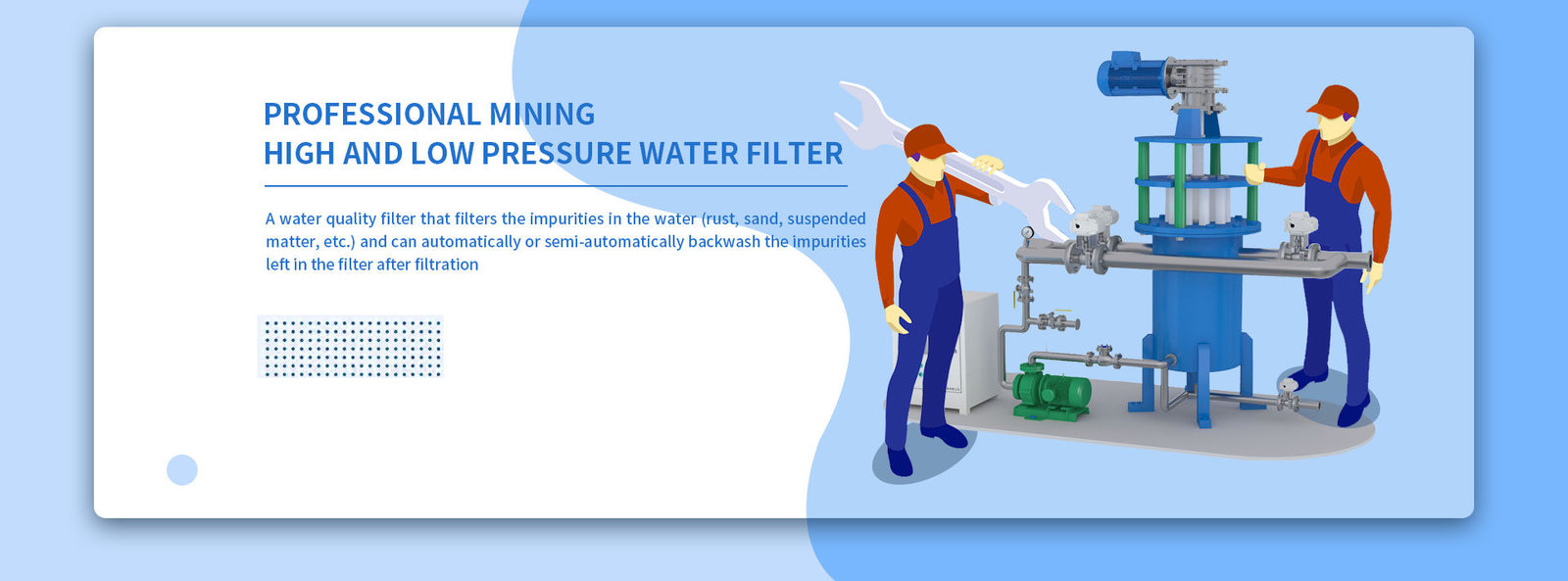 PROFESSIONAL MINING
HIGH AND LOW PRESSURE WATER FILTER

A water quality filter that filters the impurities in the water (rust, sand, suspended matter, etc.) and can automatically or semi-automatically backwash the impurities left in the filter after filtration